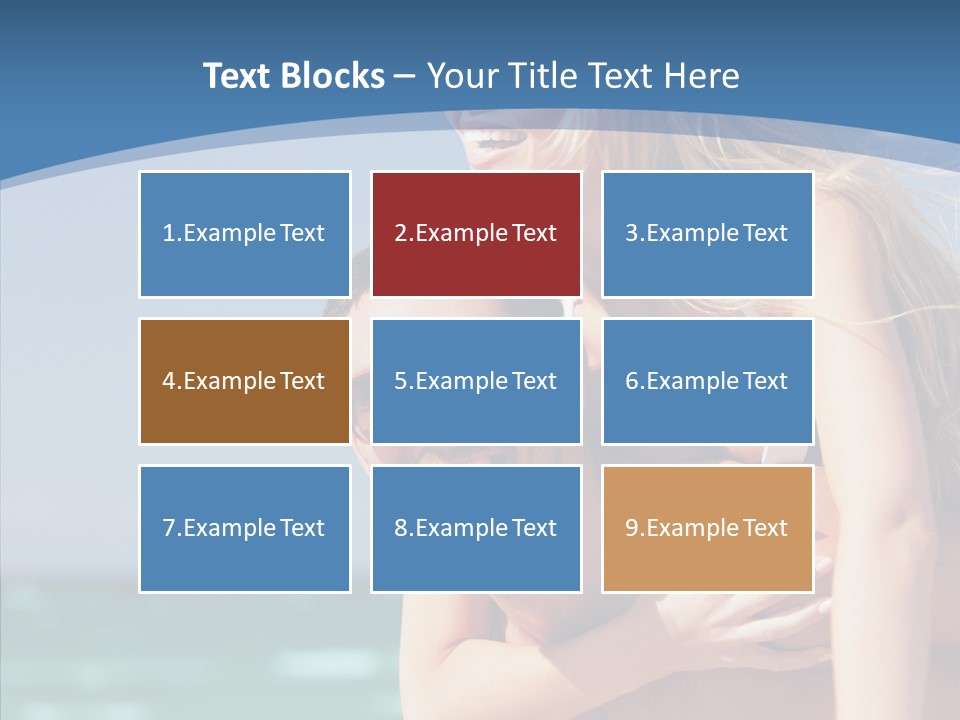 Text Blocks – Your Title Text Here

1.Example Text

2.Example Text

3.Example Text

4.Example Text

5.Example Text

6.Example Text

7.Example Text

8.Example Text

9.Example Text